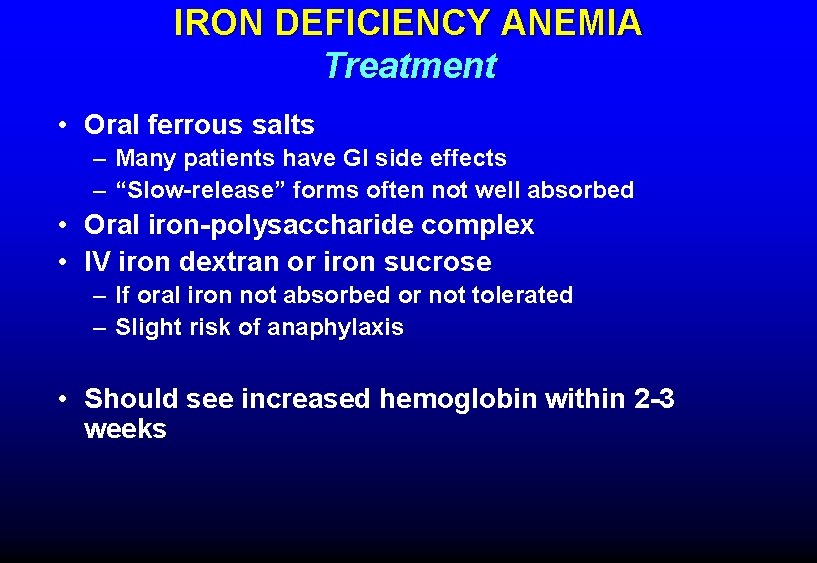 IRON DEFICIENCY ANEMIA
Treatment

• Oral ferrous salts
– Many patients have GI side effects
– “Slow-release” forms often not well absorbed
• Oral iron-polysaccharide complex
• IV iron dextran or iron sucrose
– If oral iron not absorbed or not tolerated
– Slight risk of anaphylaxis

• Should see increased hemoglobin within 2-3 weeks